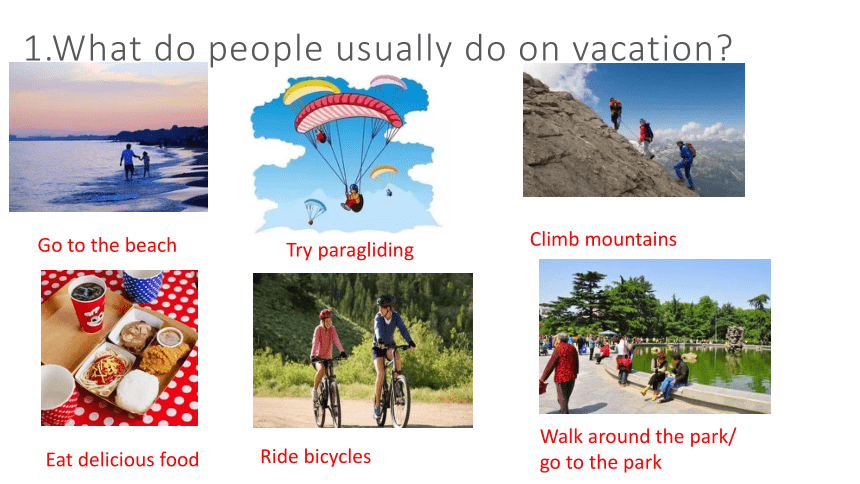 1.What do people usually do on vacation?

Go to the beach

Try paragliding

Climb mountains

Eat delicious food

Ride bicycles

Walk around the park/ go to the park